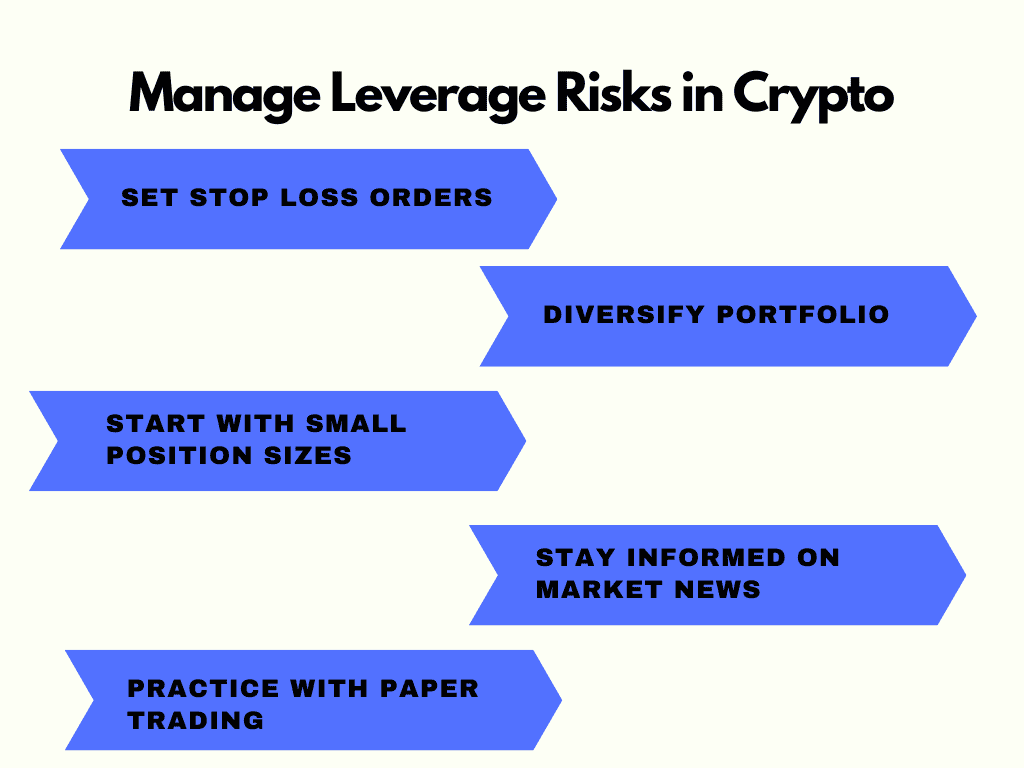 Manage Leverage Risks in Crypto

SET STOP LOSS ORDERS

DIVERSIFY PORTFOLIO

START WITH SMALL POSITION SIZES

STAY INFORMED ON MARKET NEWS

PRACTICE WITH PAPER TRADING